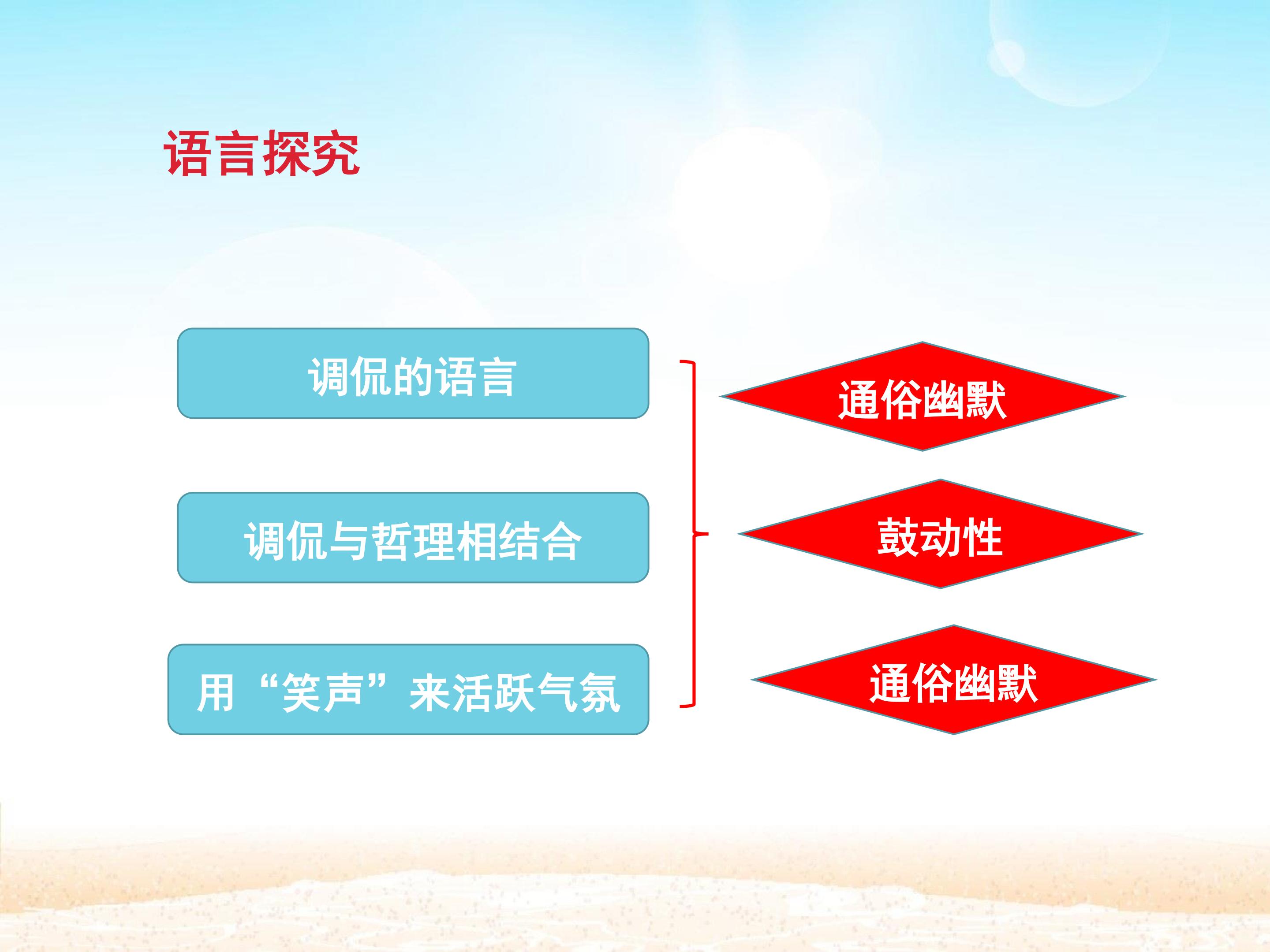 语言探究

调侃的语言

调侃与哲理相结合

用“笑声”来活跃气氛

通俗幽默

鼓动性

通俗幽默